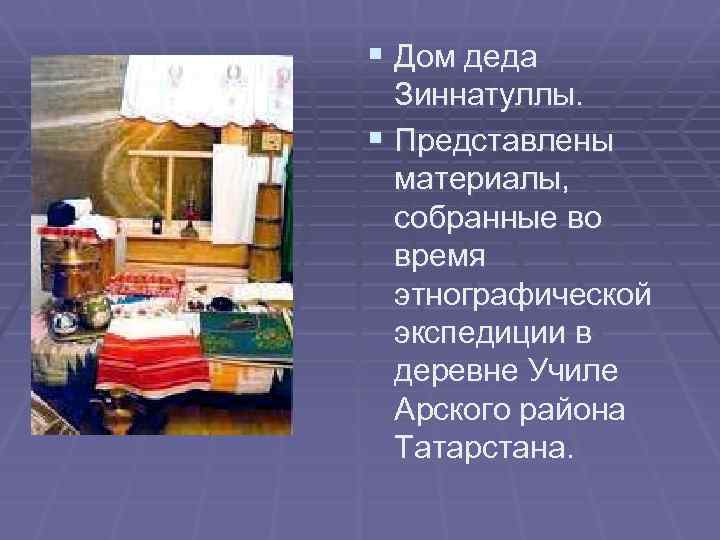 ▪ Дом деда Зиннатуллы.

▪ Представлены материалы, собранные во время этнографической экспедиции в деревне Училе Арского района Татарстана.